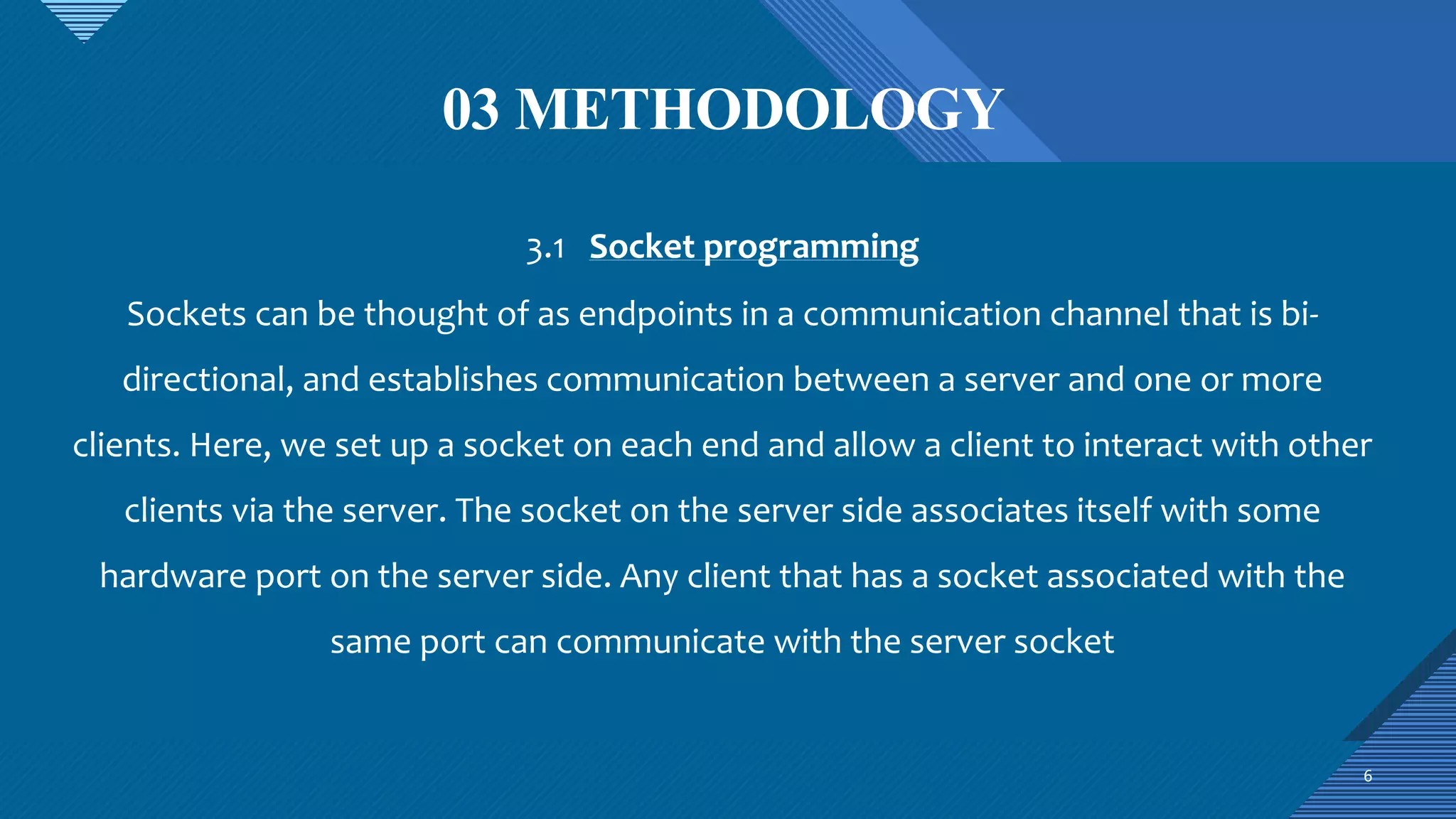 03 METHODOLOGY

3.1 Socket programming

Sockets can be thought of as endpoints in a communication channel that is bi-directional, and establishes communication between a server and one or more clients. Here, we set up a socket on each end and allow a client to interact with other clients via the server. The socket on the server side associates itself with some hardware port on the server side. Any client that has a socket associated with the same port can communicate with the server socket

6